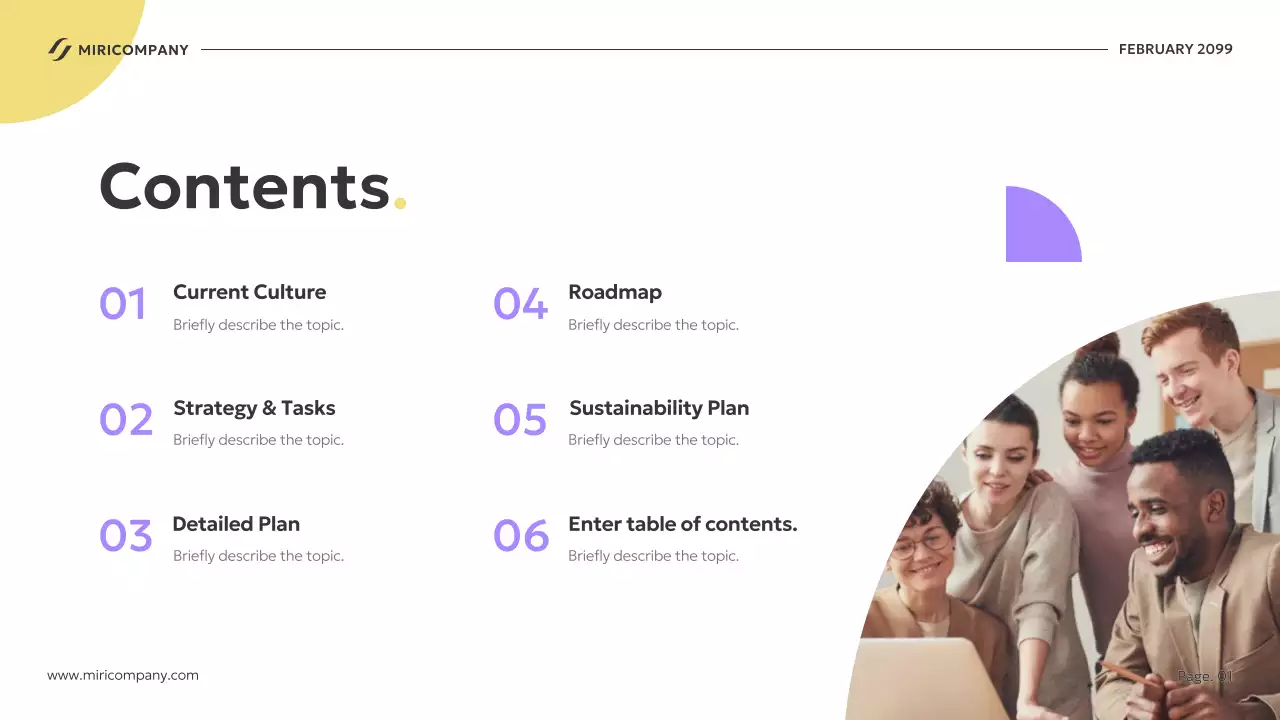 MIRICOMPANY

FEBRUARY 2099

Contents.

01 Current Culture
Briefly describe the topic.

02 Strategy & Tasks
Briefly describe the topic.

03 Detailed Plan
Briefly describe the topic.

04 Roadmap
Briefly describe the topic.

05 Sustainability Plan
Briefly describe the topic.

06 Enter table of contents.
Briefly describe the topic.

www.miricompany.com

Page. 01